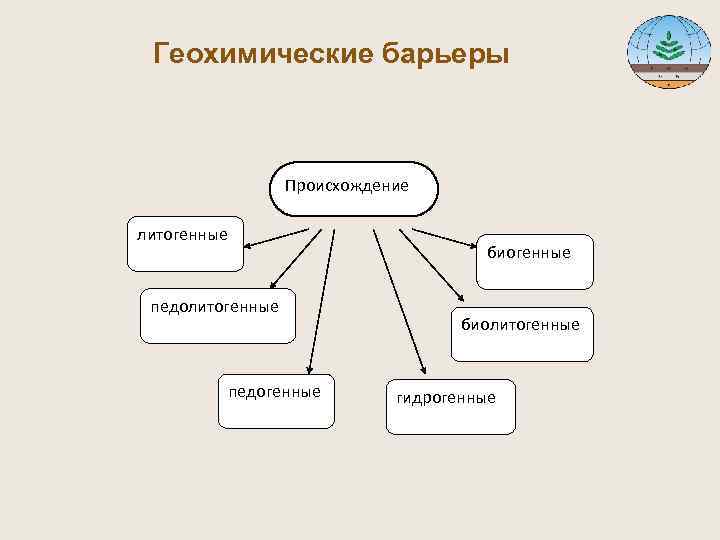 Геохимические барьеры

Происхождение

литогенные

педолитогенные

педогенные

гидрогенные

биолитогенные

биогенные